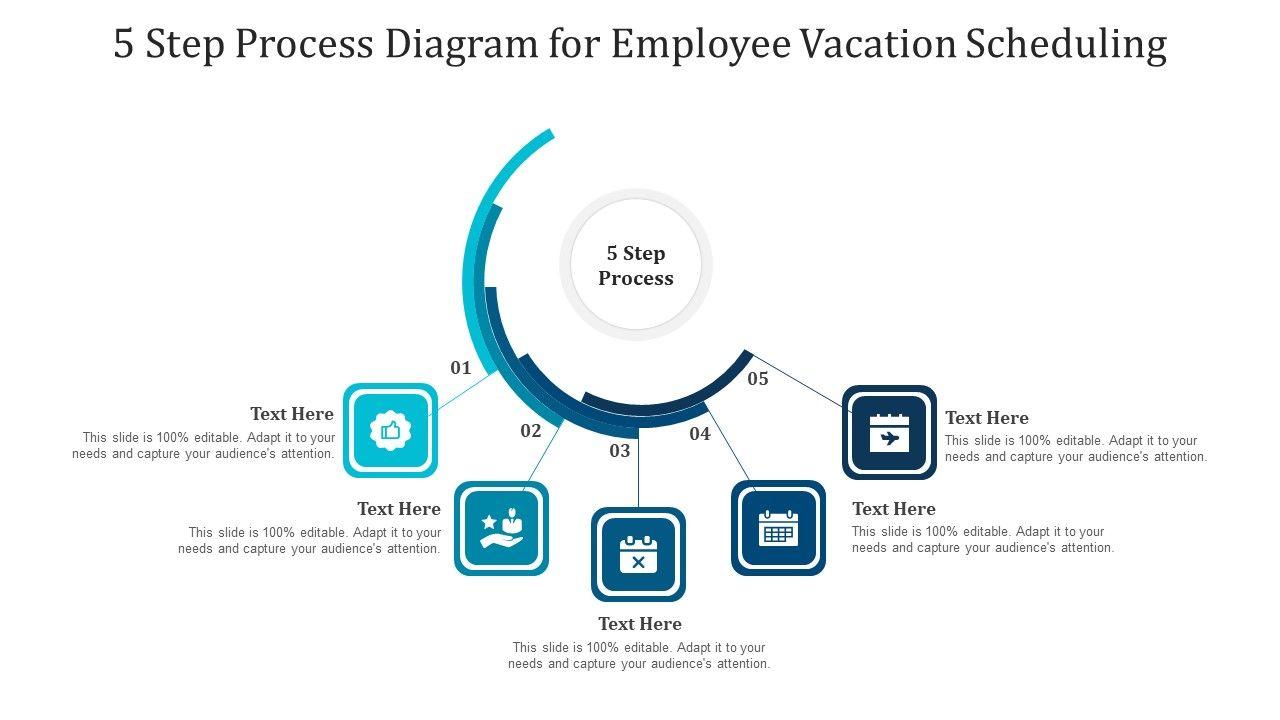 5 Step Process Diagram for Employee Vacation Scheduling

5 Step Process

01

Text Here

This slide is 100% editable. Adapt it to your needs and capture your audience's attention.

02

Text Here

This slide is 100% editable. Adapt it to your needs and capture your audience's attention.

03

Text Here

This slide is 100% editable. Adapt it to your needs and capture your audience's attention.

04

Text Here

This slide is 100% editable. Adapt it to your needs and capture your audience's attention.

05

Text Here

This slide is 100% editable. Adapt it to your needs and capture your audience's attention.